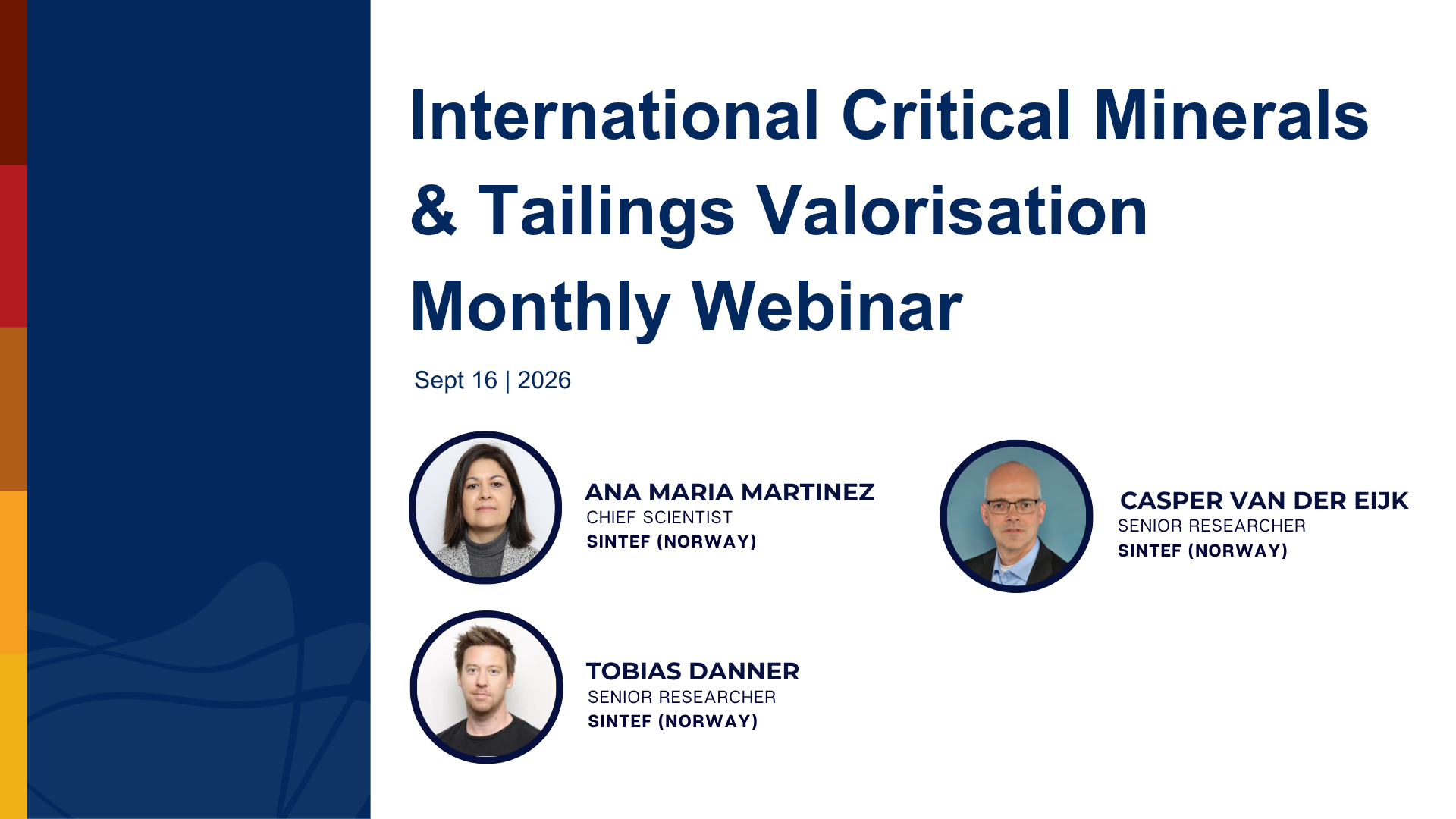 International Critical Minerals & Tailings Valorisation Monthly Webinar

Sept 16 | 2026

ANA MARIA MARTINEZ
CHIEF SCIENTIST
SINTEF (NORWAY)

CASPER VAN DER EIJK
SENIOR RESEARCHER
SINTEF (NORWAY)

TOBIAS DANNER
SENIOR RESEARCHER
SINTEF (NORWAY)